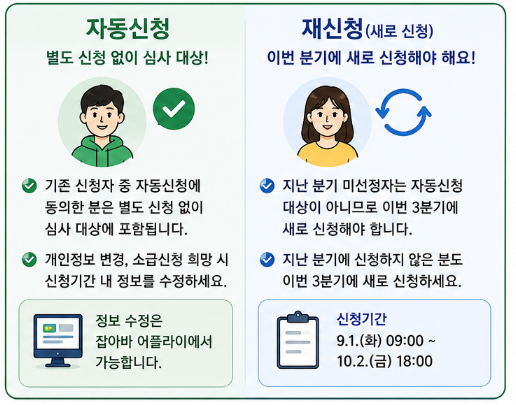 자동신청
별도 신청 없이 심사 대상!

기존 신청자 중 자동신청에 동의한 분은 별도 신청 없이 심사 대상에 포함됩니다.

개인정보 변경, 소급신청 희망 시 신청기간 내 정보를 수정하세요.

정보 수정은 잡아바 어플라이에서 가능합니다.

재신청(새로 신청)
이번 분기에 새로 신청해야 해요!

지난 분기 미선정자는 자동신청 대상이 아니므로 이번 3분기에 새로 신청해야 합니다.

지난 분기에 신청하지 않은 분도 이번 3분기에 새로 신청하세요.

신청기간
9.1.(화) 09:00 ~
10.2.(금) 18:00